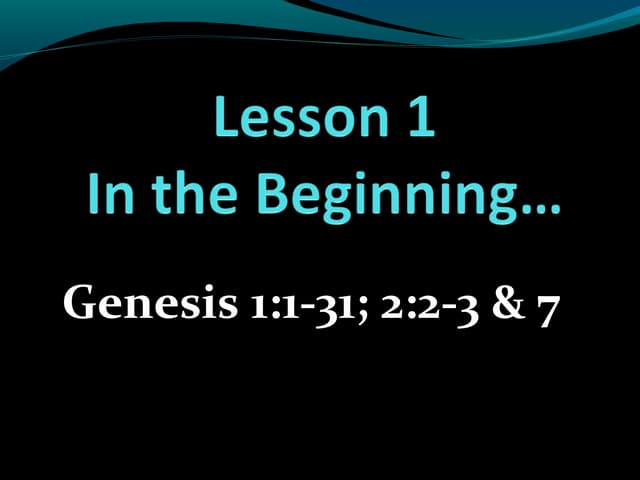 Lesson 1
In the Beginning…

Genesis 1:1-31; 2:2-3 & 7